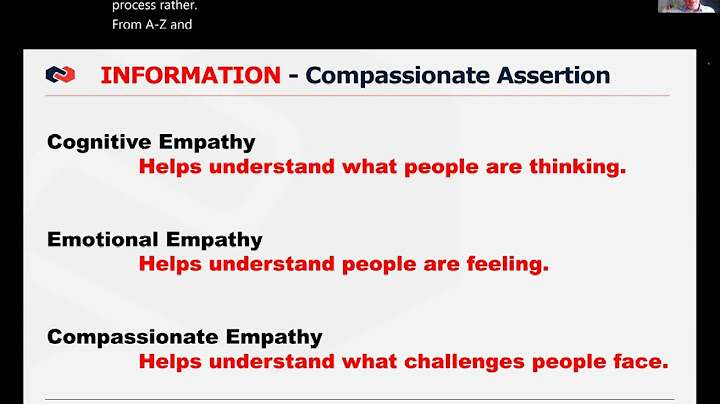 process rather.
From A-Z and

INFORMATION - Compassionate Assertion

Cognitive Empathy
Helps understand what people are thinking.

Emotional Empathy
Helps understand people are feeling.

Compassionate Empathy
Helps understand what challenges people face.